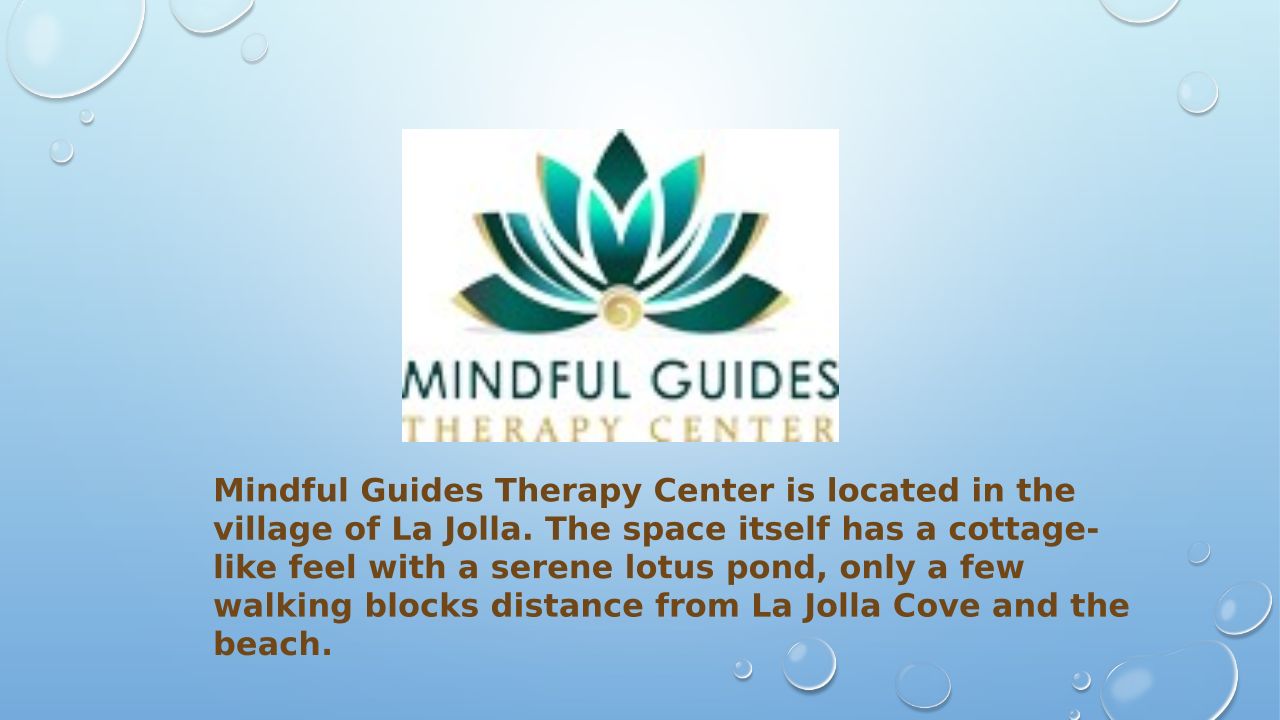 MINDFUL GUIDES
THERAPY CENTER

Mindful Guides Therapy Center is located in the village of La Jolla. The space itself has a cottage-like feel with a serene lotus pond, only a few walking blocks distance from La Jolla Cove and the beach.